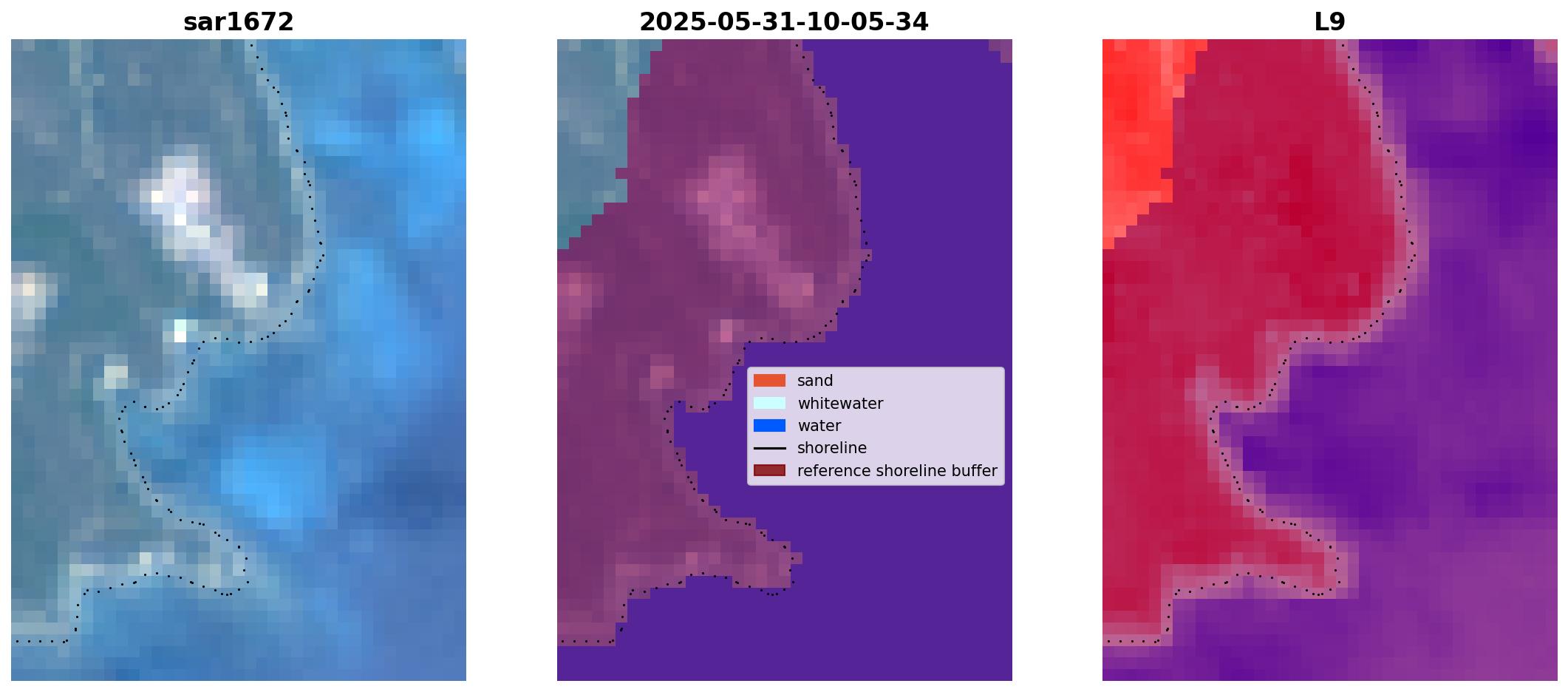 sar1672

2025-05-31-10-05-34

sand
whitewater
water
shoreline
reference shoreline buffer

L9